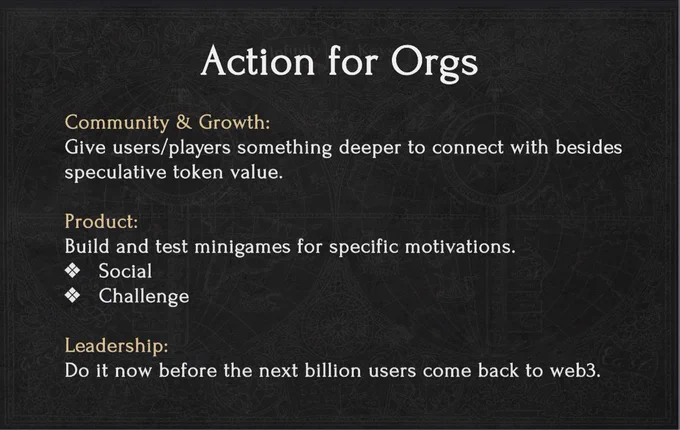 Action for Orgs

Community & Growth:
Give users/players something deeper to connect with besides speculative token value.

Product:
Build and test minigames for specific motivations.
❖ Social
❖ Challenge

Leadership:
Do it now before the next billion users come back to web3.